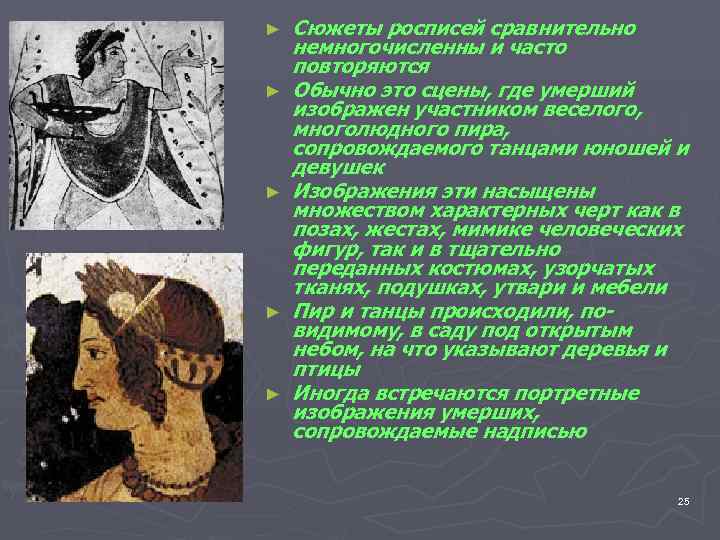 ► Сюжеты росписей сравнительно немногочисленны и часто повторяются

► Обычно это сцены, где умерший изображен участником веселого, многолюдного пира, сопровождаемого танцами юношей и девушек

► Изображения эти насыщены множеством характерных черт как в позах, жестах, мимике человеческих фигур, так и в тщательно переданных костюмах, узорчатых тканях, подушках, утвари и мебели

► Пир и танцы происходили, по-видимому, в саду под открытым небом, на что указывают деревья и птицы

► Иногда встречаются портретные изображения умерших, сопровождаемые надписью

25